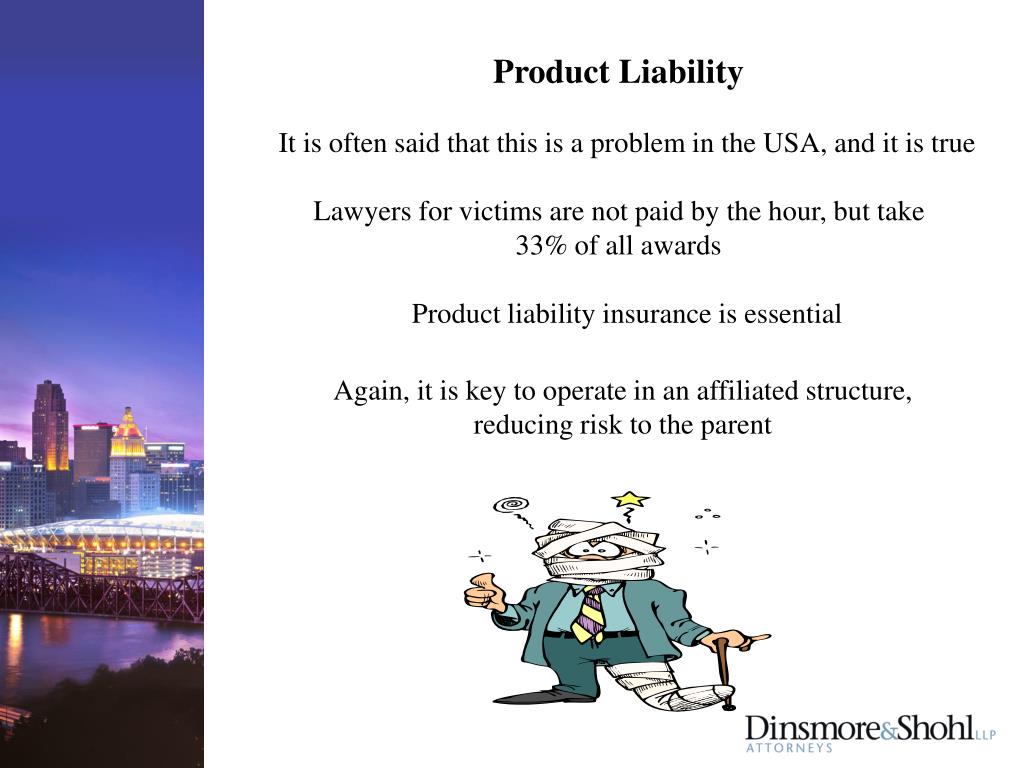 Product Liability

It is often said that this is a problem in the USA, and it is true

Lawyers for victims are not paid by the hour, but take 33% of all awards

Product liability insurance is essential

Again, it is key to operate in an affiliated structure, reducing risk to the parent

Dinsmore&Shohl LLP
ATTORNEYS